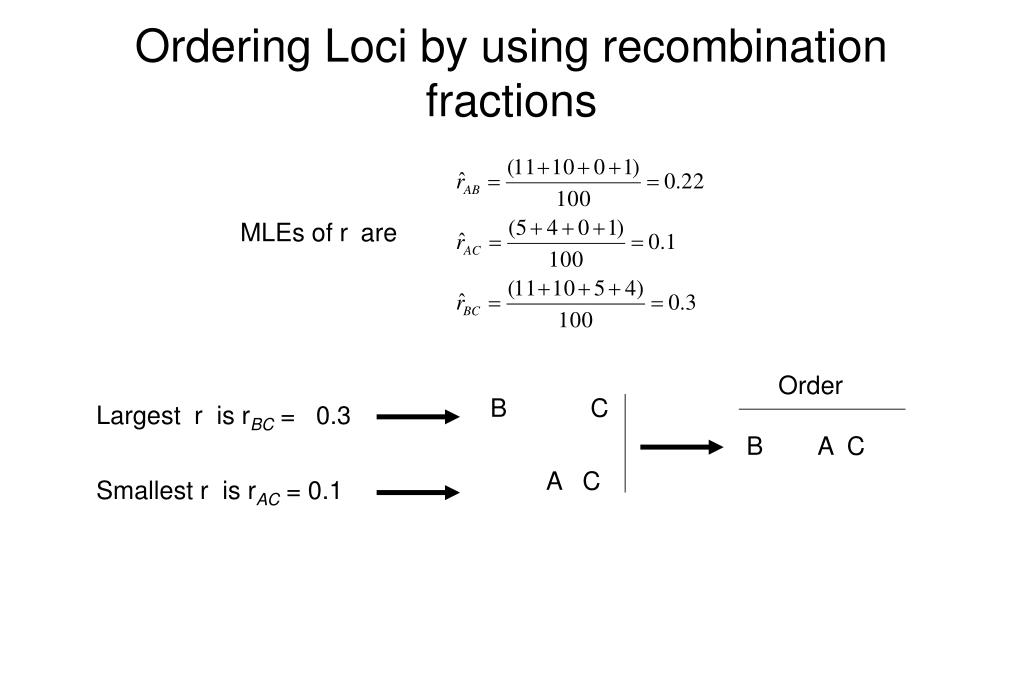 Ordering Loci by using recombination fractions

MLEs of r are

$\hat{r}_{AB} = \frac{(11+10+0+1)}{100} = 0.22$

$\hat{r}_{AC} = \frac{(5+4+0+1)}{100} = 0.1$

$\hat{r}_{BC} = \frac{(11+10+5+4)}{100} = 0.3$

Largest r is $r_{BC}$ = 0.3

B C

Smallest r is $r_{AC}$ = 0.1

A C

Order

B A C